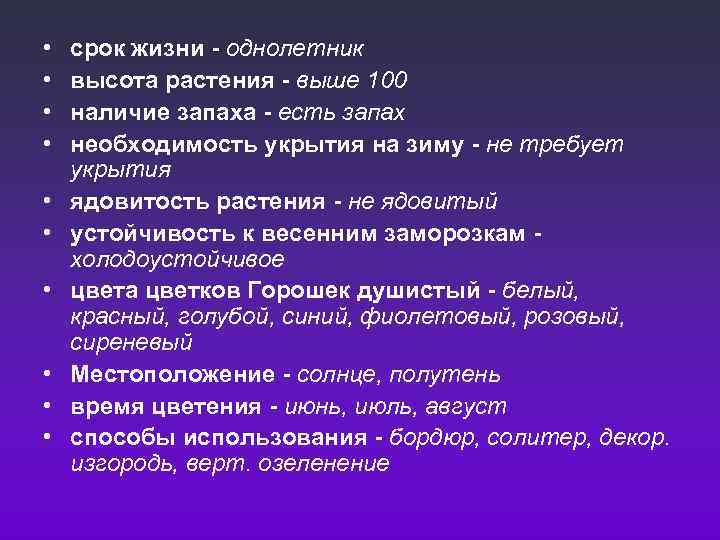 • срок жизни - однолетник
• высота растения - выше 100
• наличие запаха - есть запах
• необходимость укрытия на зиму - не требует укрытия
• ядовитость растения - не ядовитый
• устойчивость к весенним заморозкам - холодоустойчивое
• цвета цветков Горошек душистый - белый, красный, голубой, синий, фиолетовый, розовый, сиреневый
• Местоположение - солнце, полутень
• время цветения - июнь, июль, август
• способы использования - бордюр, солитер, декор. изгородь, верт. озеленение